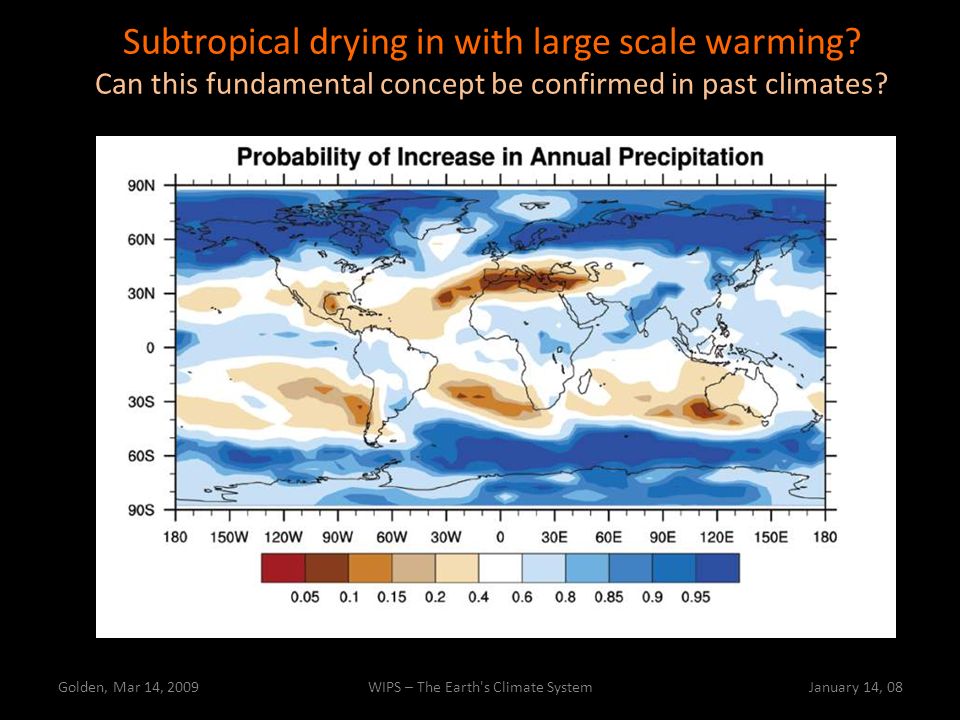 Subtropical drying in with large scale warming?
Can this fundamental concept be confirmed in past climates?

Probability of Increase in Annual Precipitation

90N
60N
30N
0
30S
60S
90S

180 150W 120W 90W 60W 30W 0 30E 60E 90E 120E 150E 180

0.05 0.1 0.15 0.2 0.4 0.6 0.8 0.85 0.9 0.95

Golden, Mar 14, 2009

WIPS – The Earth's Climate System

January 14, 08